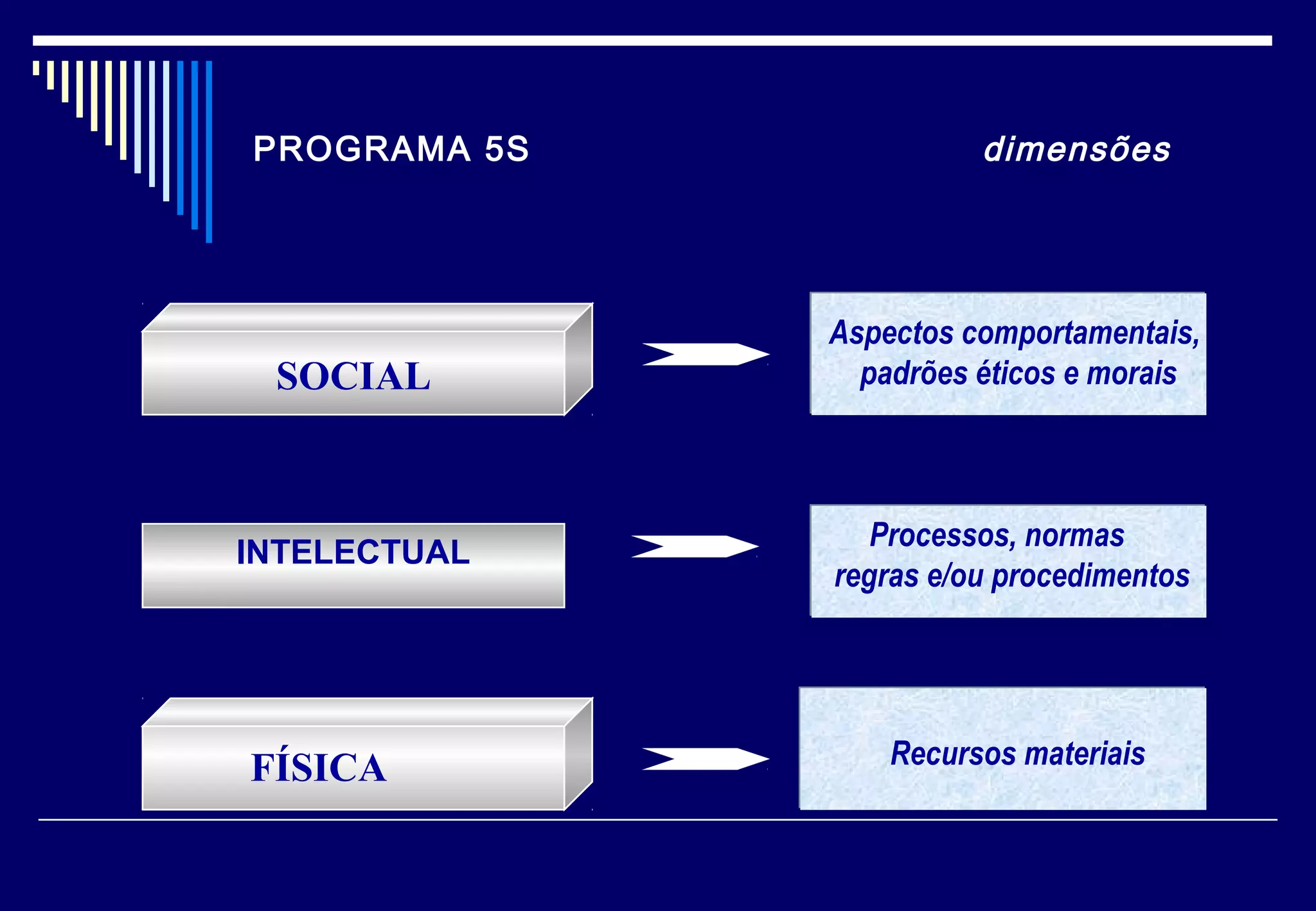 PROGRAMA 5S

dimensões

SOCIAL

Aspectos comportamentais, padrões éticos e morais

INTELECTUAL

Processos, normas regras e/ou procedimentos

FÍSICA

Recursos materiais